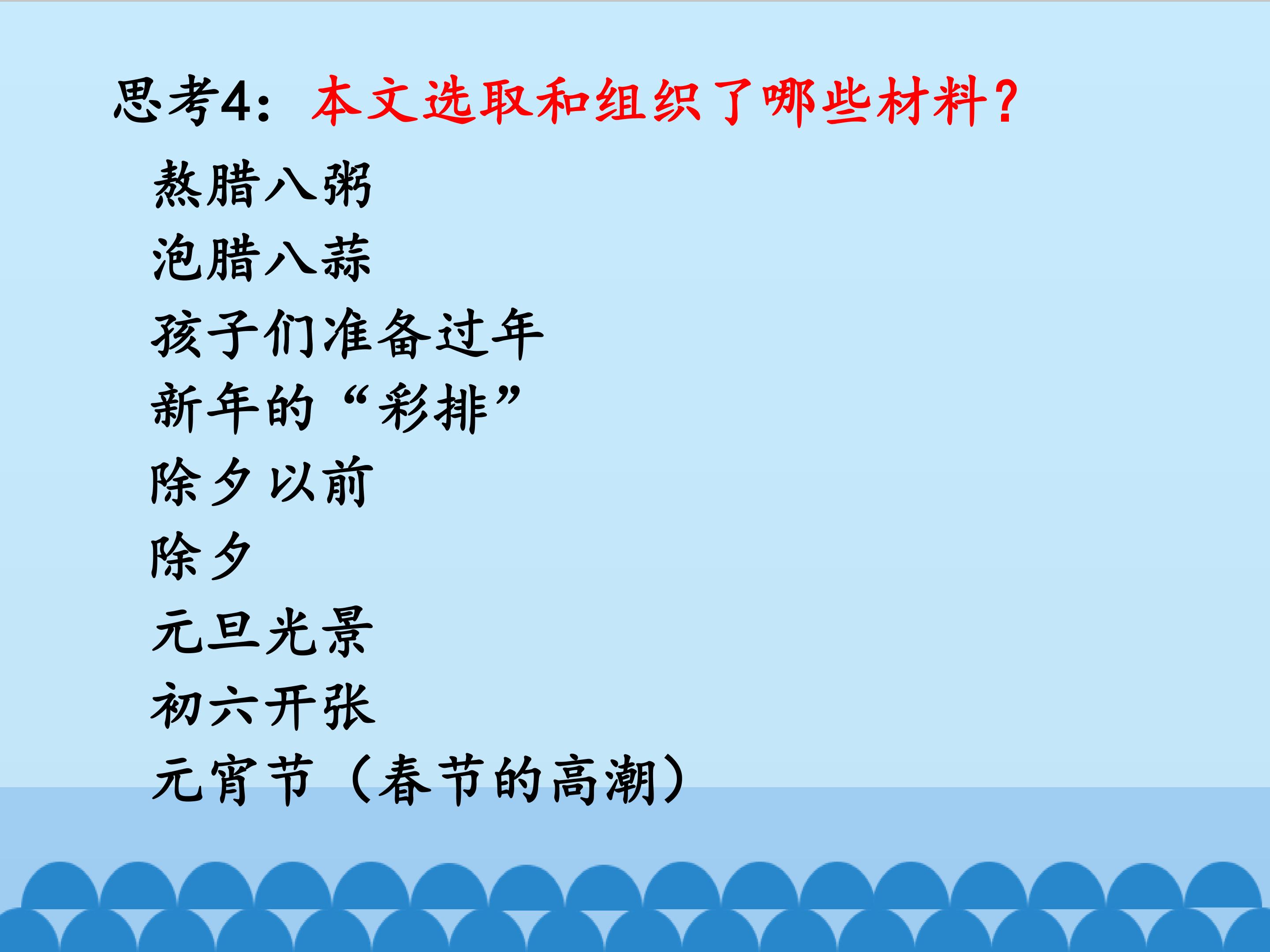 思考4：本文选取和组织了哪些材料？

熬腊八粥
泡腊八蒜
孩子们准备过年
新年的“彩排”
除夕以前
除夕
元旦光景
初六开张
元宵节（春节的高潮）